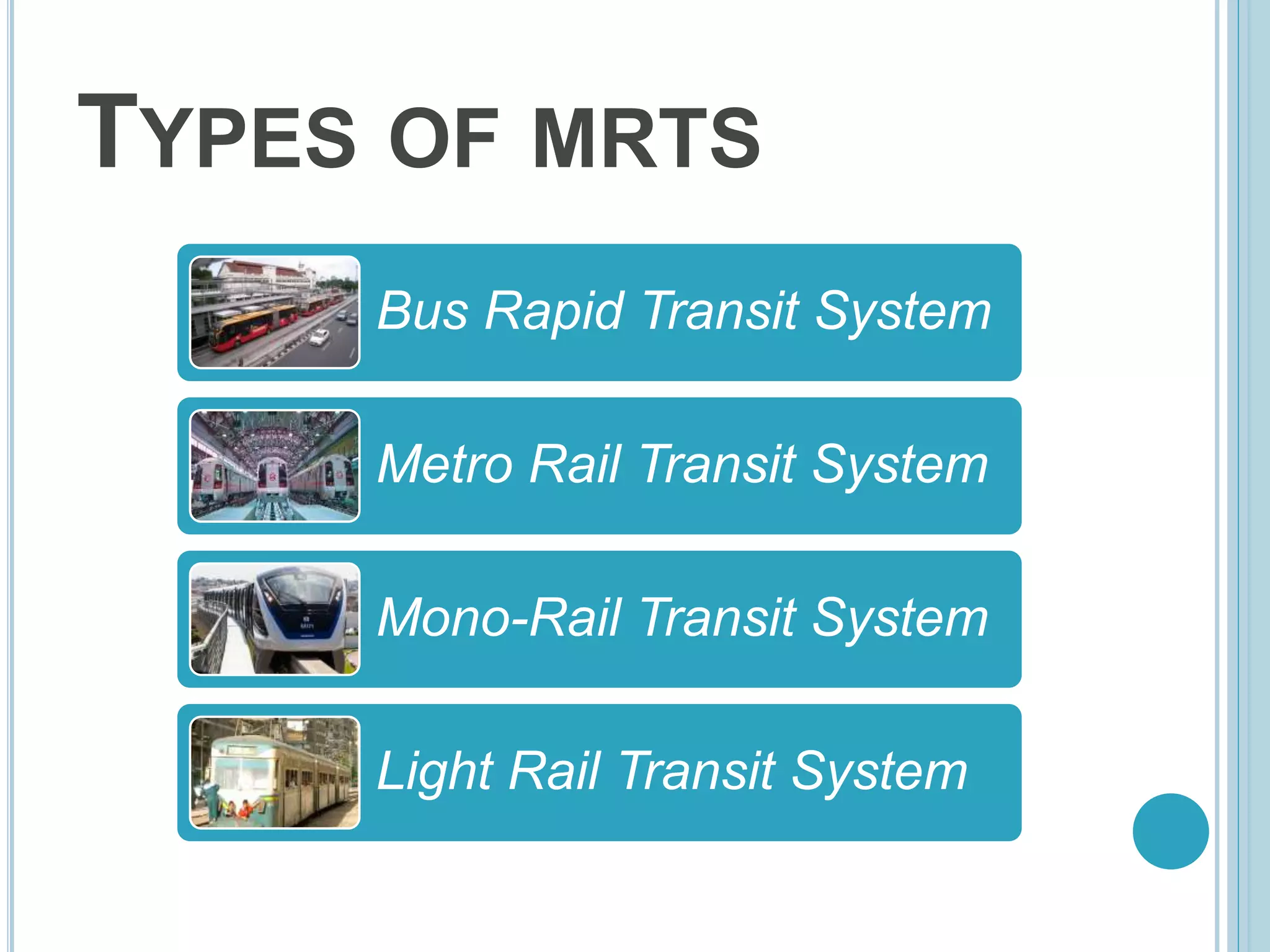 TYPES OF MRTS

Bus Rapid Transit System

Metro Rail Transit System

Mono-Rail Transit System

Light Rail Transit System